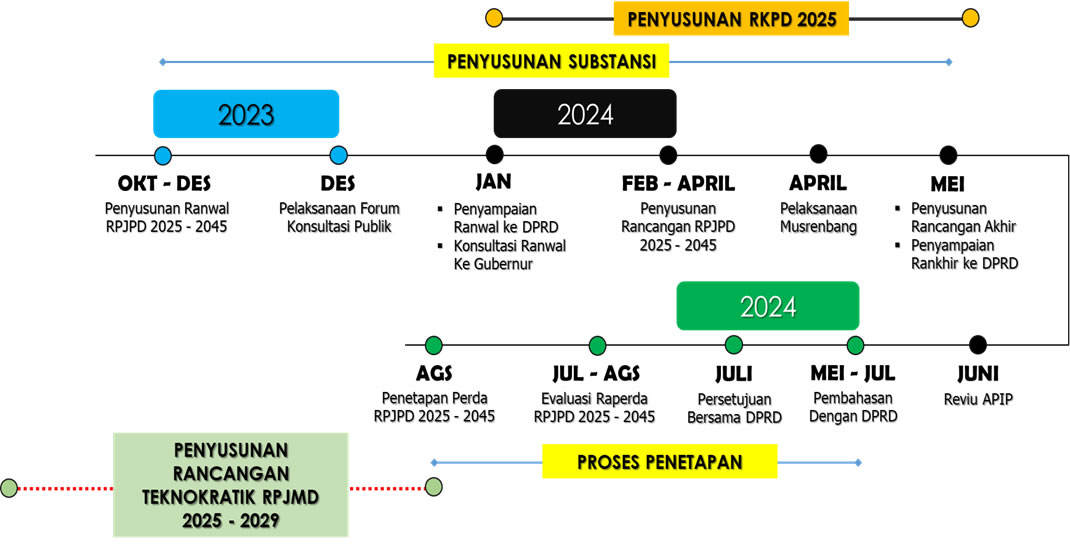 PENYUSUNAN RKPD 2025

PENYUSUNAN SUBSTANSI

2023

2024

OKT - DES
Penyusunan Ranwal RPJPD 2025 - 2045

DES
Pelaksanaan Forum Konsultasi Publik

JAN
▪ Penyampaian Ranwal ke DPRD
▪ Konsultasi Ranwal Ke Gubernur

FEB - APRIL
Penyusunan Rancangan RPJPD 2025 - 2045

APRIL
Pelaksanaan Musrenbang

MEI
▪ Penyusunan Rancangan Akhir
▪ Penyampaian Rankhir ke DPRD

2024

AGS
Penetapan Perda RPJPD 2025 - 2045

JUL - AGS
Evaluasi Raperda RPJPD 2025 - 2045

JULI
Persetujuan Bersama DPRD

MEI - JUL
Pembahasan Dengan DPRD

JUNI
Reviu APIP

PENYUSUNAN RANCANGAN TEKNOKRATIK RPJMD 2025 - 2029

PROSES PENETAPAN